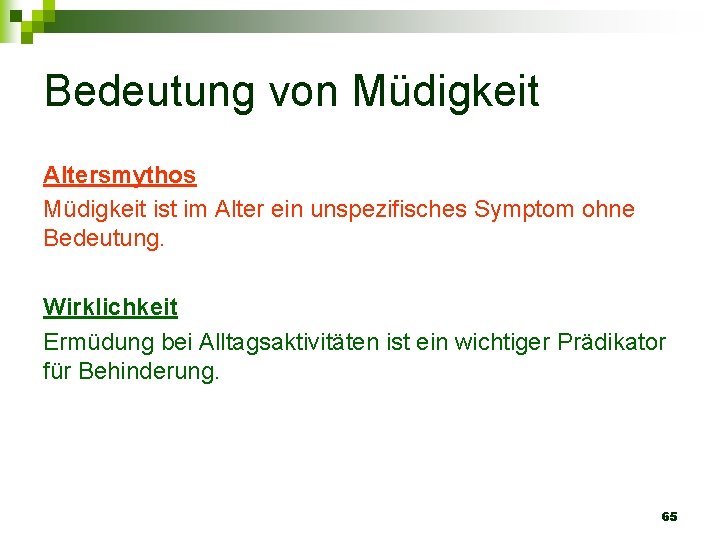 Bedeutung von Müdigkeit

Altersmythos
Müdigkeit ist im Alter ein unspezifisches Symptom ohne Bedeutung.

Wirklichkeit
Ermüdung bei Alltagsaktivitäten ist ein wichtiger Prädikator für Behinderung.

65